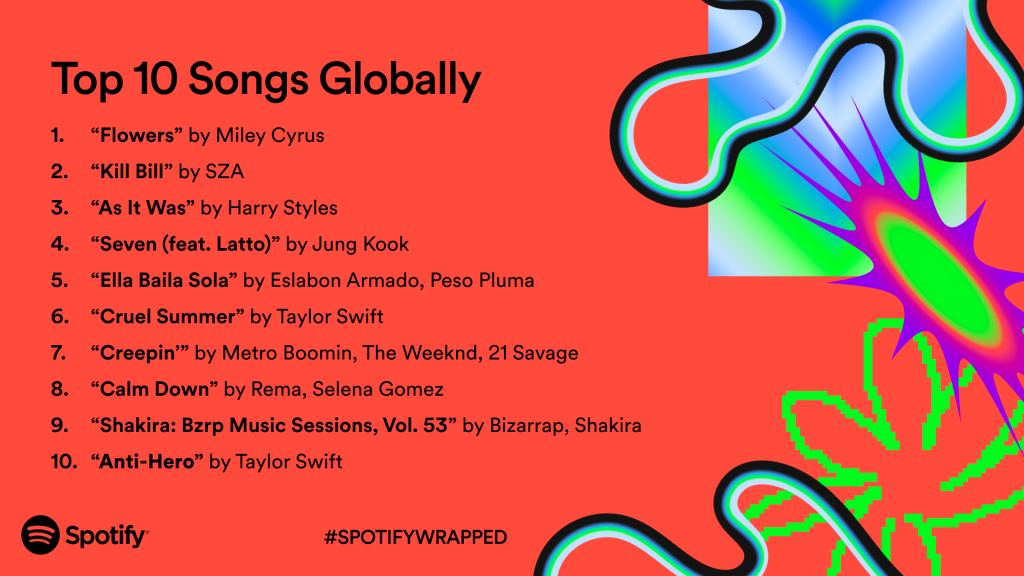 Top 10 Songs Globally

1. "Flowers" by Miley Cyrus
2. "Kill Bill" by SZA
3. "As It Was" by Harry Styles
4. "Seven (feat. Latto)" by Jung Kook
5. "Ella Baila Sola" by Eslabon Armado, Peso Pluma
6. "Cruel Summer" by Taylor Swift
7. "Creepin'" by Metro Boomin, The Weeknd, 21 Savage
8. "Calm Down" by Rema, Selena Gomez
9. "Shakira: Bzrp Music Sessions, Vol. 53" by Bizarrap, Shakira
10. "Anti-Hero" by Taylor Swift

Spotify

#SPOTIFYWRAPPED